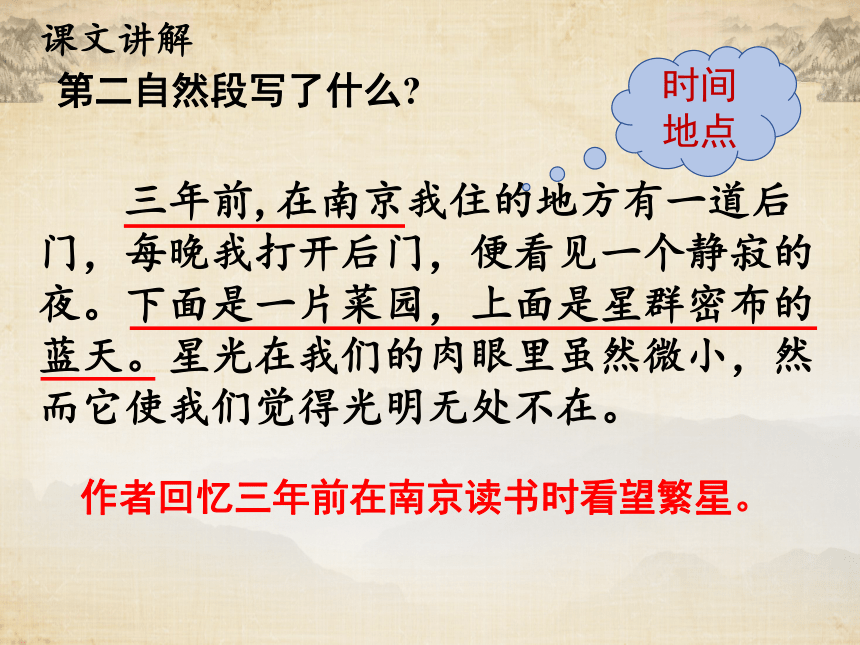 课文讲解

第二自然段写了什么?

时间
地点

三年前,在南京我住的地方有一道后门，每晚我打开后门，便看见一个静寂的夜。下面是一片菜园，上面是星群密布的蓝天。星光在我们的肉眼里虽然微小，然而它使我们觉得光明无处不在。

作者回忆三年前在南京读书时看望繁星。